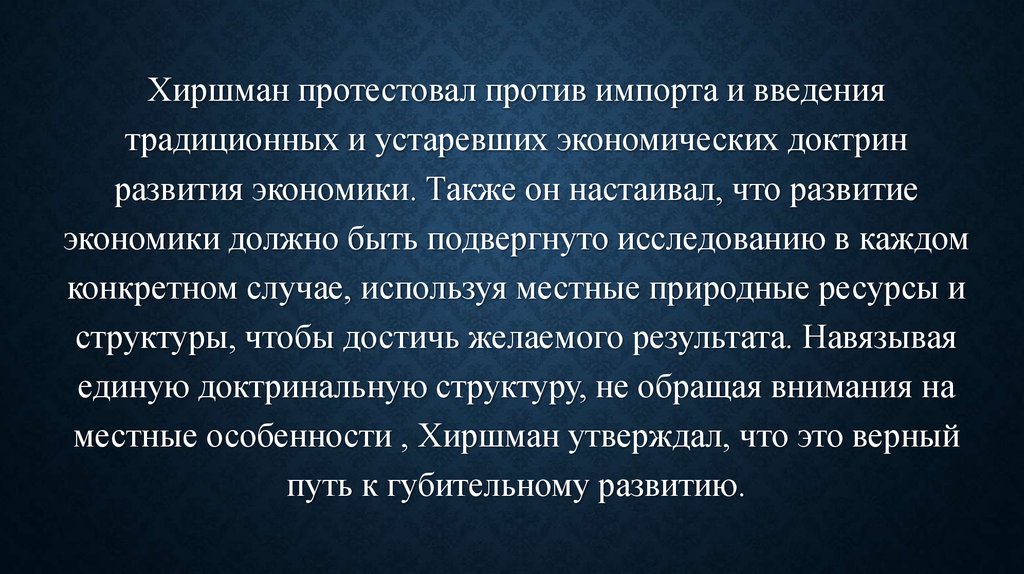 Хиршман протестовал против импорта и введения традиционных и устаревших экономических доктрин развития экономики. Также он настаивал, что развитие экономики должно быть подвергнуто исследованию в каждом конкретном случае, используя местные природные ресурсы и структуры, чтобы достичь желаемого результата. Навязывая единую доктринальную структуру, не обращая внимания на местные особенности , Хиршман утверждал, что это верный путь к губительному развитию.